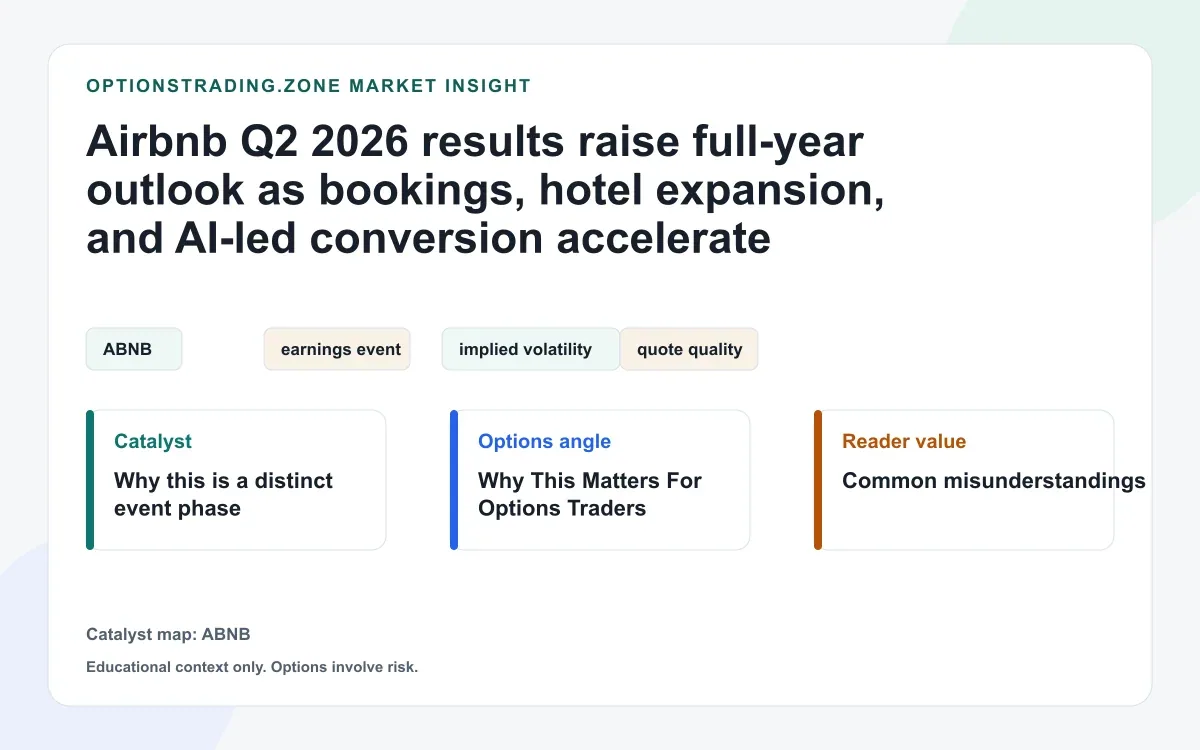 OPTIONSTRADING.ZONE MARKET INSIGHT

Airbnb Q2 2026 results raise full-year outlook as bookings, hotel expansion, and AI-led conversion accelerate

ABNB

earnings event

implied volatility

quote quality

Catalyst

Why this is a distinct event phase

Options angle

Why This Matters For Options Traders

Reader value

Common misunderstandings

Catalyst map: ABNB

Educational context only. Options involve risk.